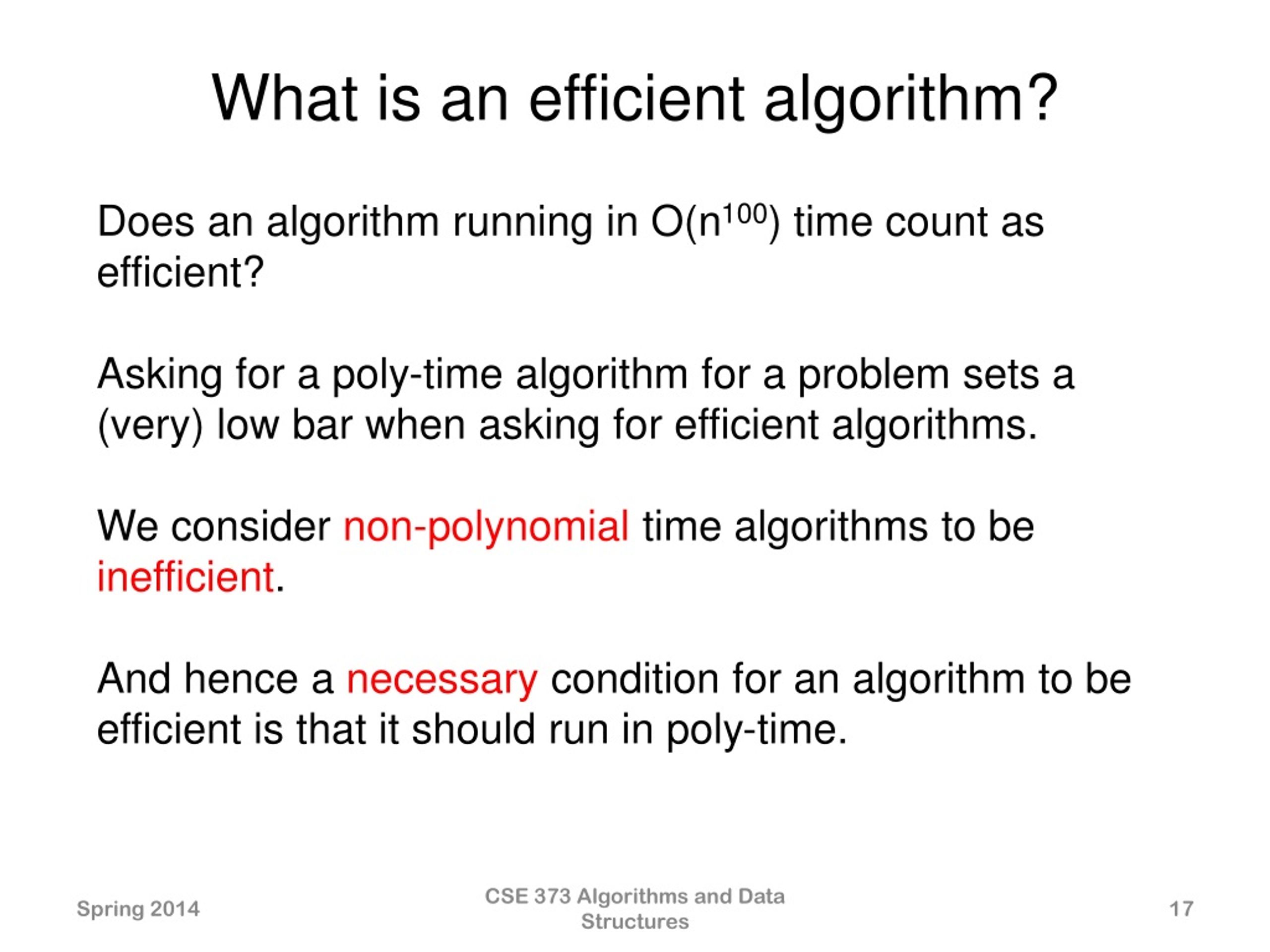 What is an efficient algorithm?

Does an algorithm running in $O(n^{100})$ time count as efficient?

Asking for a poly-time algorithm for a problem sets a (very) low bar when asking for efficient algorithms.

We consider non-polynomial time algorithms to be inefficient.

And hence a necessary condition for an algorithm to be efficient is that it should run in poly-time.

Spring 2014

CSE 373 Algorithms and Data Structures

17